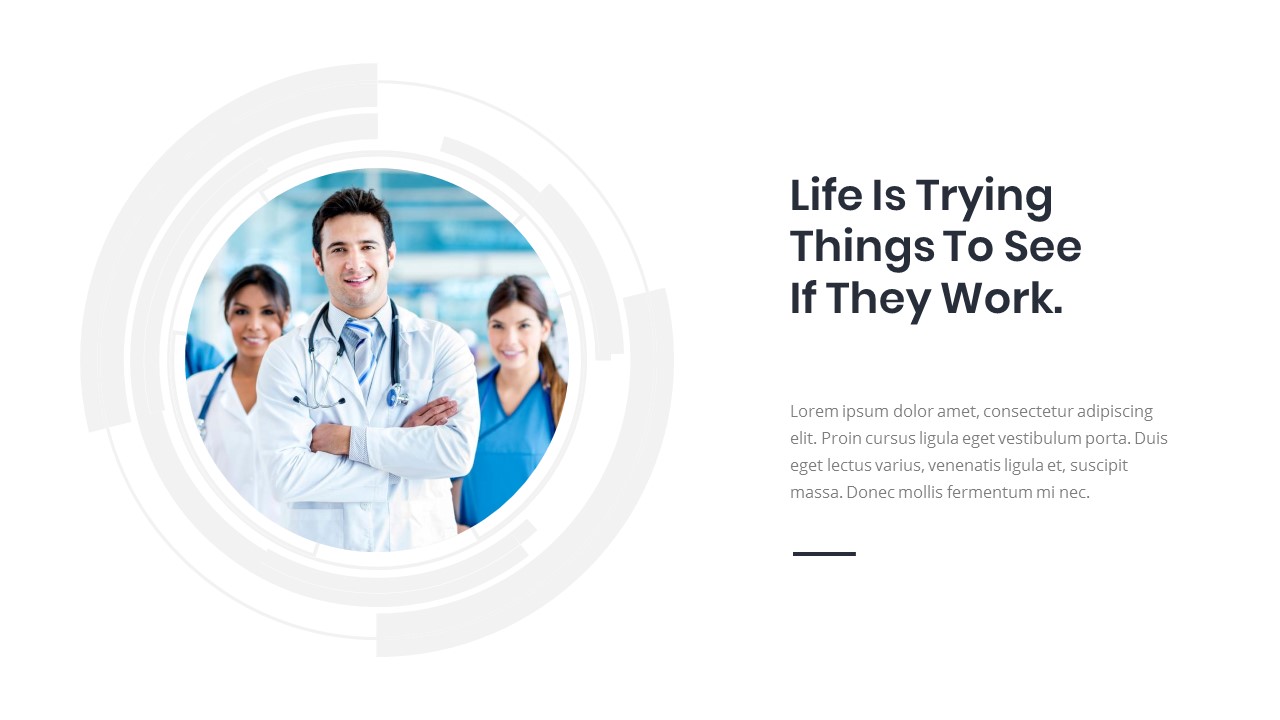 Life Is Trying Things To See If They Work.

Lorem ipsum dolor amet, consectetur adipiscing elit. Proin cursus ligula eget vestibulum porta. Duis eget lectus varius, venenatis ligula et, suscipit massa. Donec mollis fermentum mi nec.